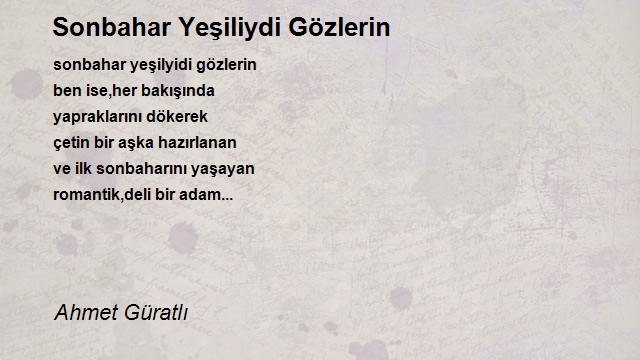 Sonbahar Yeşiliydi Gözlerin

sonbahar yeşilyidi gözlerin
ben ise,her bakışında
yapraklarını dökerek
çetin bir aşka hazırlanan
ve ilk sonbaharını yaşayan
romantik,deli bir adam...

Ahmet Güratlı